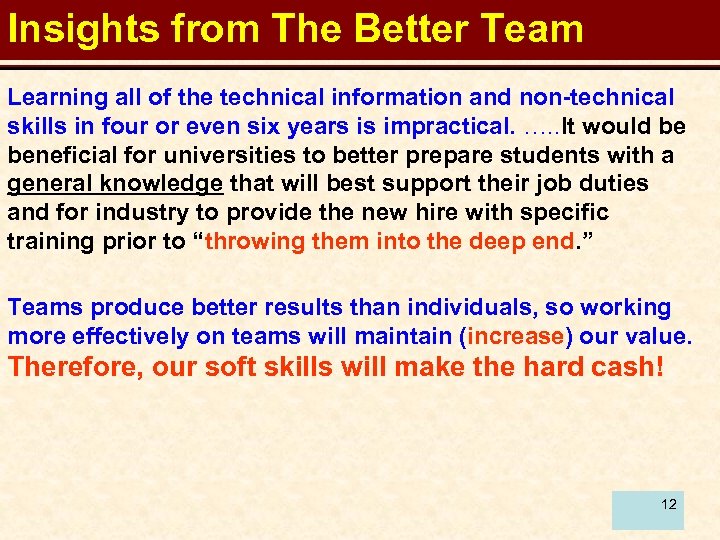 Insights from The Better Team

Learning all of the technical information and non-technical skills in four or even six years is impractical. …..It would be beneficial for universities to better prepare students with a general knowledge that will best support their job duties and for industry to provide the new hire with specific training prior to “throwing them into the deep end.”

Teams produce better results than individuals, so working more effectively on teams will maintain (increase) our value. Therefore, our soft skills will make the hard cash!

12